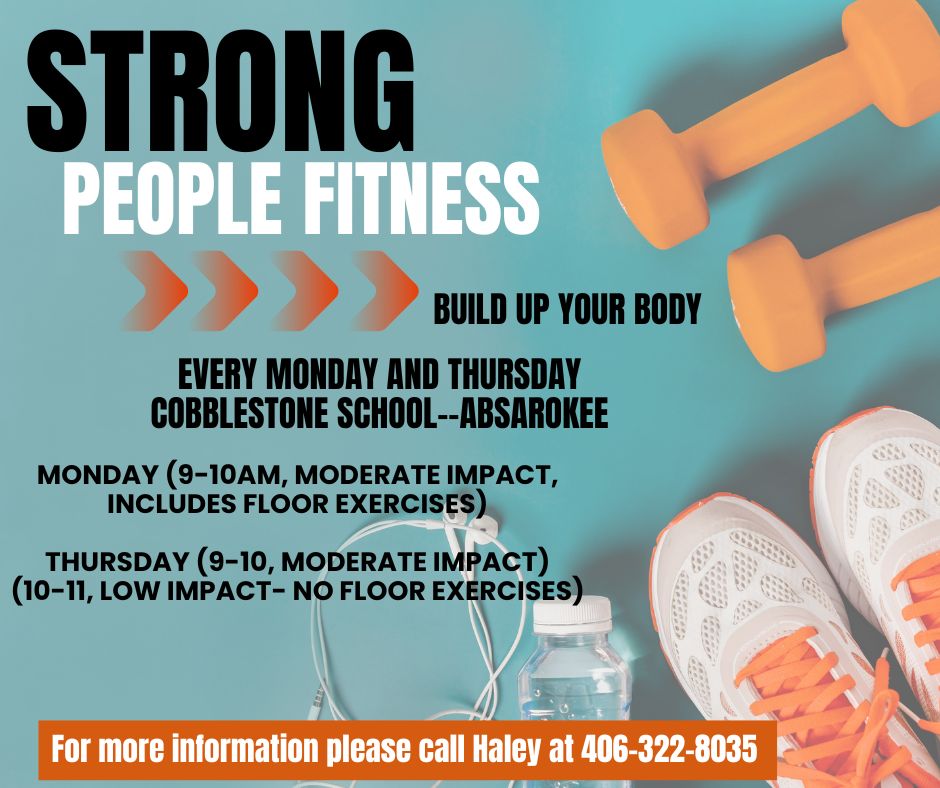 STRONG
PEOPLE FITNESS

BUILD UP YOUR BODY

EVERY MONDAY AND THURSDAY
COBBLESTONE SCHOOL--ABSAROKEE

MONDAY (9-10AM, MODERATE IMPACT, INCLUDES FLOOR EXERCISES)

THURSDAY (9-10, MODERATE IMPACT)
(10-11, LOW IMPACT- NO FLOOR EXERCISES)

For more information please call Haley at 406-322-8035